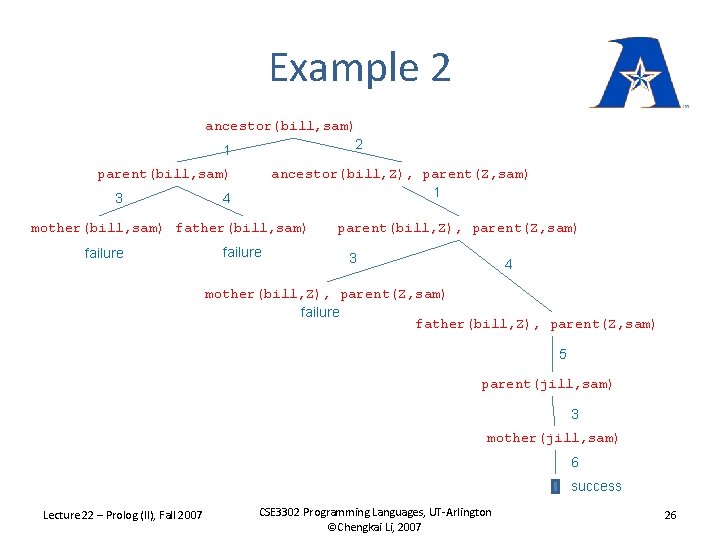 Example 2

ancestor(bill,sam)

1

2

parent(bill,sam)

ancestor(bill,Z), parent(Z,sam)

3

4

1

mother(bill,sam)

father(bill,sam)

parent(bill,Z), parent(Z,sam)

failure

failure

3

4

mother(bill,Z), parent(Z,sam)

failure

father(bill,Z), parent(Z,sam)

5

parent(jill,sam)

3

mother(jill,sam)

6

success

Lecture 22 – Prolog (II), Fall 2007

CSE3302 Programming Languages, UT-Arlington
©Chengkai Li, 2007

26